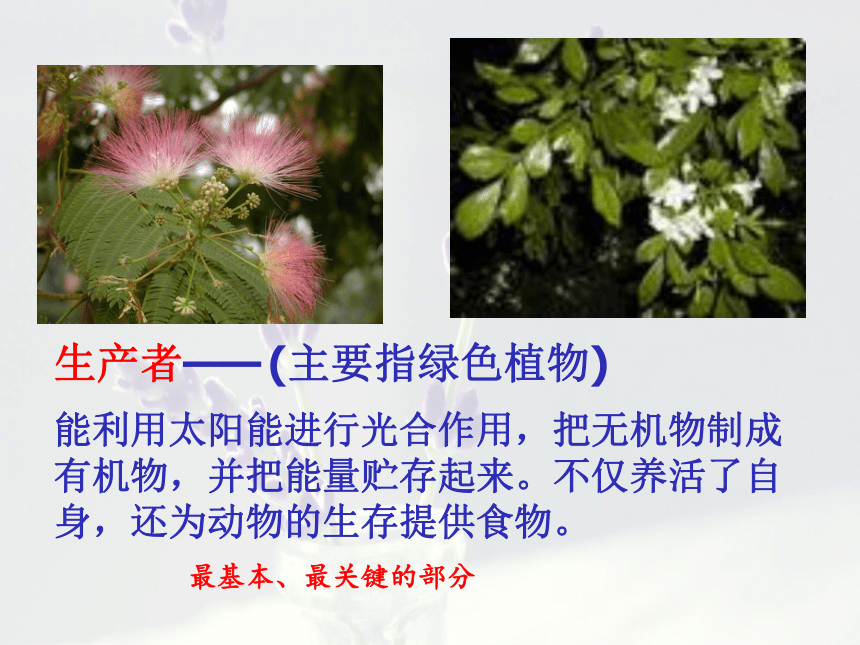 生产者——(主要指绿色植物)

能利用太阳能进行光合作用，把无机物制成有机物，并把能量贮存起来。不仅养活了自身，还为动物的生存提供食物。

最基本、最关键的部分